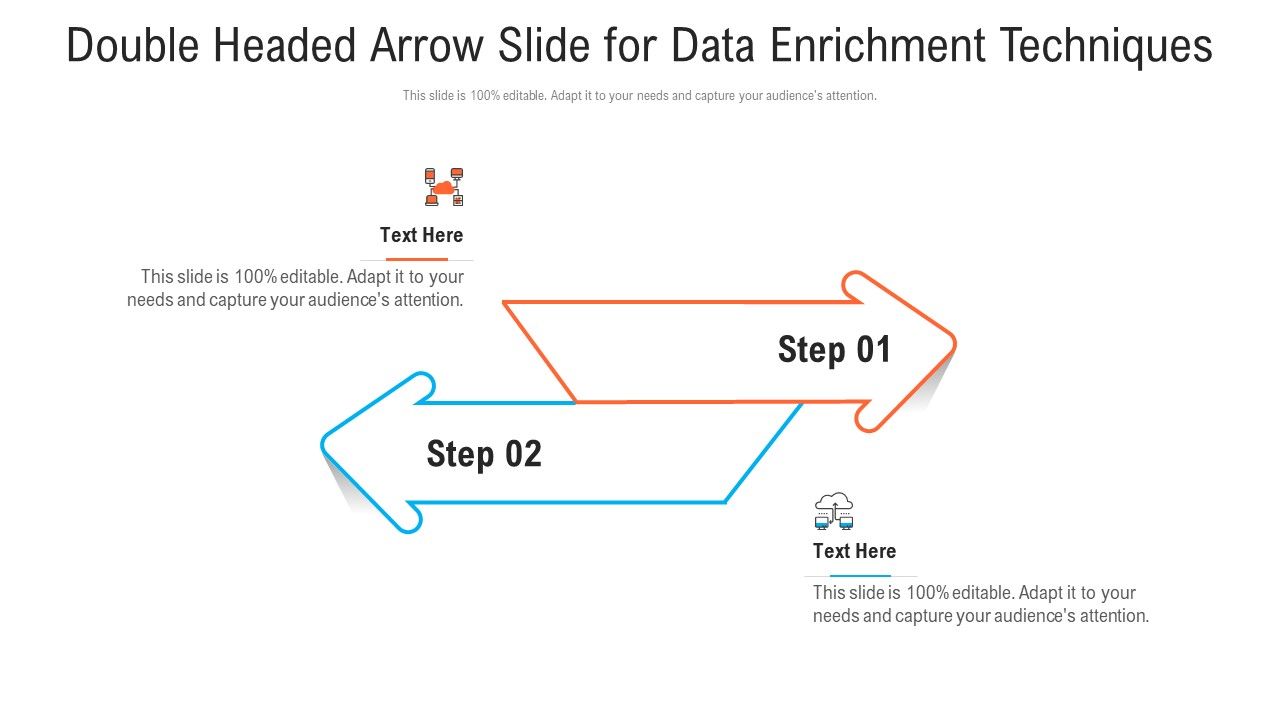 Double Headed Arrow Slide for Data Enrichment Techniques

This slide is 100% editable. Adapt it to your needs and capture your audience's attention.

Text Here

This slide is 100% editable. Adapt it to your needs and capture your audience's attention.

Step 01

Step 02

Text Here

This slide is 100% editable. Adapt it to your needs and capture your audience's attention.